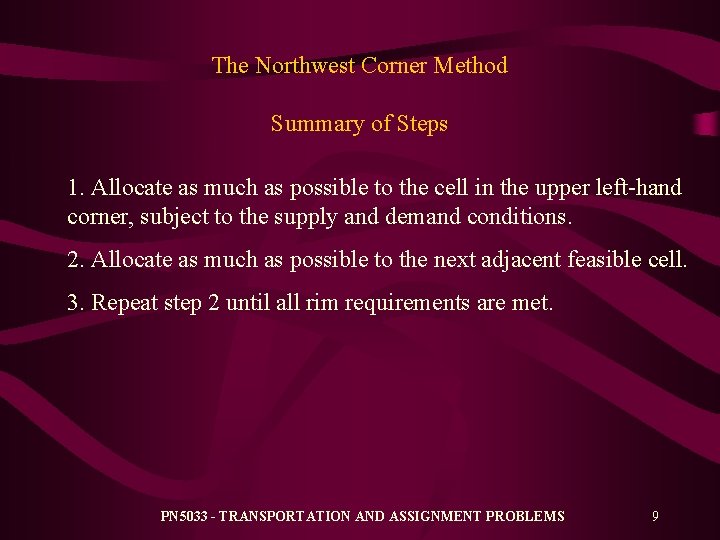 The Northwest Corner Method

Summary of Steps

1. Allocate as much as possible to the cell in the upper left-hand corner, subject to the supply and demand conditions.

2. Allocate as much as possible to the next adjacent feasible cell.

3. Repeat step 2 until all rim requirements are met.

PN5033 - TRANSPORTATION AND ASSIGNMENT PROBLEMS 9